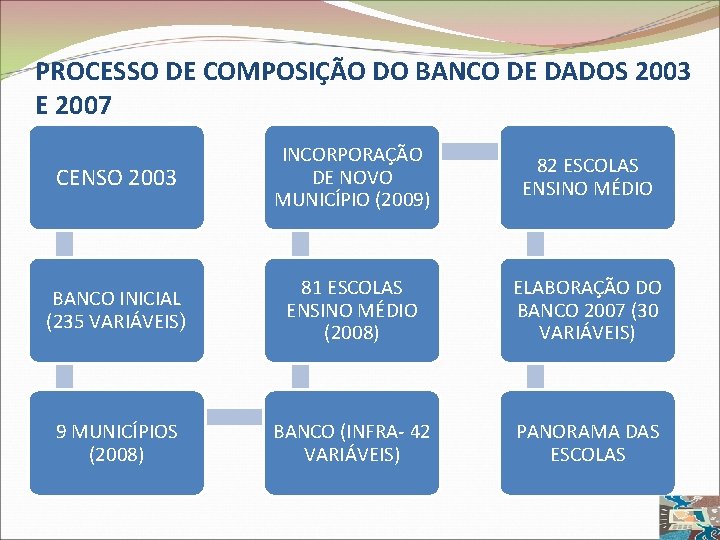 PROCESSO DE COMPOSIÇÃO DO BANCO DE DADOS 2003 E 2007

CENSO 2003

BANCO INICIAL (235 VARIÁVEIS)

9 MUNICÍPIOS (2008)

BANCO (INFRA- 42 VARIÁVEIS)

81 ESCOLAS ENSINO MÉDIO (2008)

INCORPORAÇÃO DE NOVO MUNICÍPIO (2009)

82 ESCOLAS ENSINO MÉDIO

ELABORAÇÃO DO BANCO 2007 (30 VARIÁVEIS)

PANORAMA DAS ESCOLAS